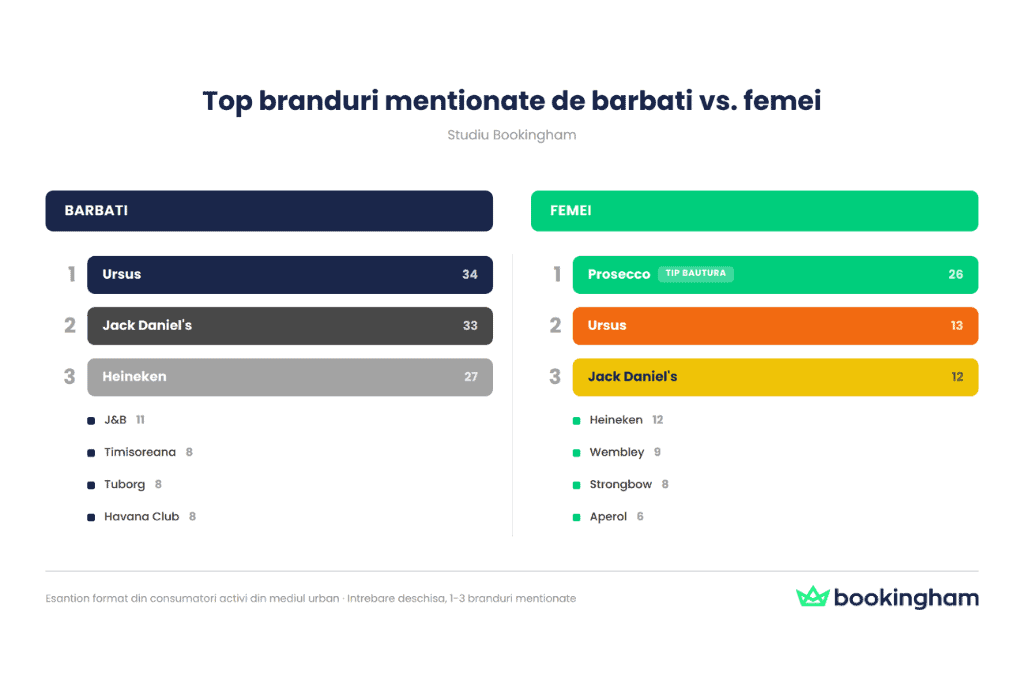 Top branduri mentionate de barbati vs. femei

Studiu Bookingham

BARBATI

1 Ursus 34

2 Jack Daniel's 33

3 Heineken 27

J&B 11

Timisoreana 8

Tuborg 8

Havana Club 8

FEMEI

1 Prosecco TIP BAUTURA 26

2 Ursus 13

3 Jack Daniel's 12

Heineken 12

Wembley 9

Strongbow 8

Aperol 6

Esantion format din consumatori activi din mediul urban · Intrebare deschisa, 1-3 branduri mentionate

bookingham